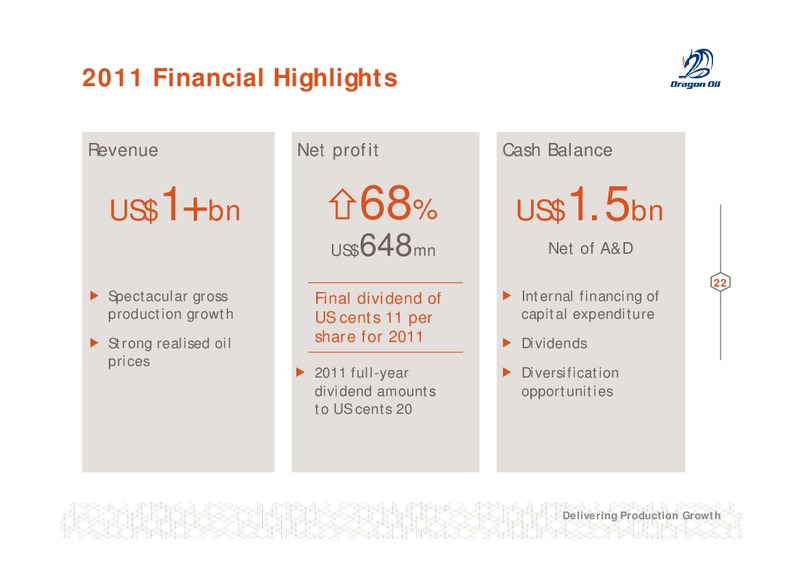 2011 Financial Highlights

Dragon Oil

Revenue

US$1+bn

▶ Spectacular gross production growth

▶ Strong realised oil prices

Net profit

⇧68%

US$648mn

Final dividend of US cents 11 per share for 2011

▶ 2011 full-year dividend amounts to US cents 20

Cash Balance

US$1.5bn

Net of A&D

▶ Internal financing of capital expenditure

▶ Dividends

▶ Diversification opportunities

22

Delivering Production Growth